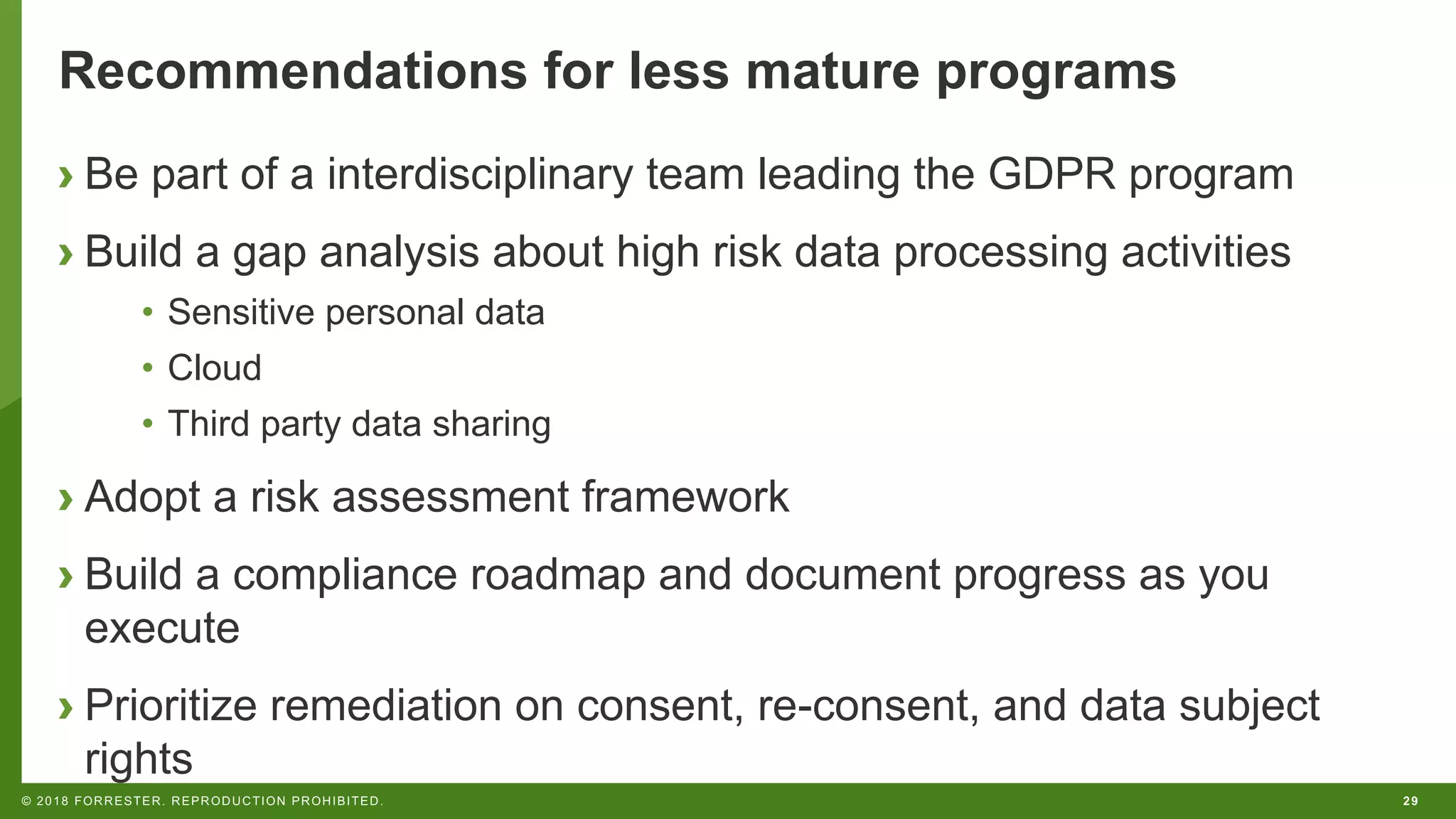 Recommendations for less mature programs

› Be part of a interdisciplinary team leading the GDPR program

› Build a gap analysis about high risk data processing activities

• Sensitive personal data

• Cloud

• Third party data sharing

› Adopt a risk assessment framework

› Build a compliance roadmap and document progress as you execute

› Prioritize remediation on consent, re-consent, and data subject rights

© 2018 FORRESTER. REPRODUCTION PROHIBITED.

29